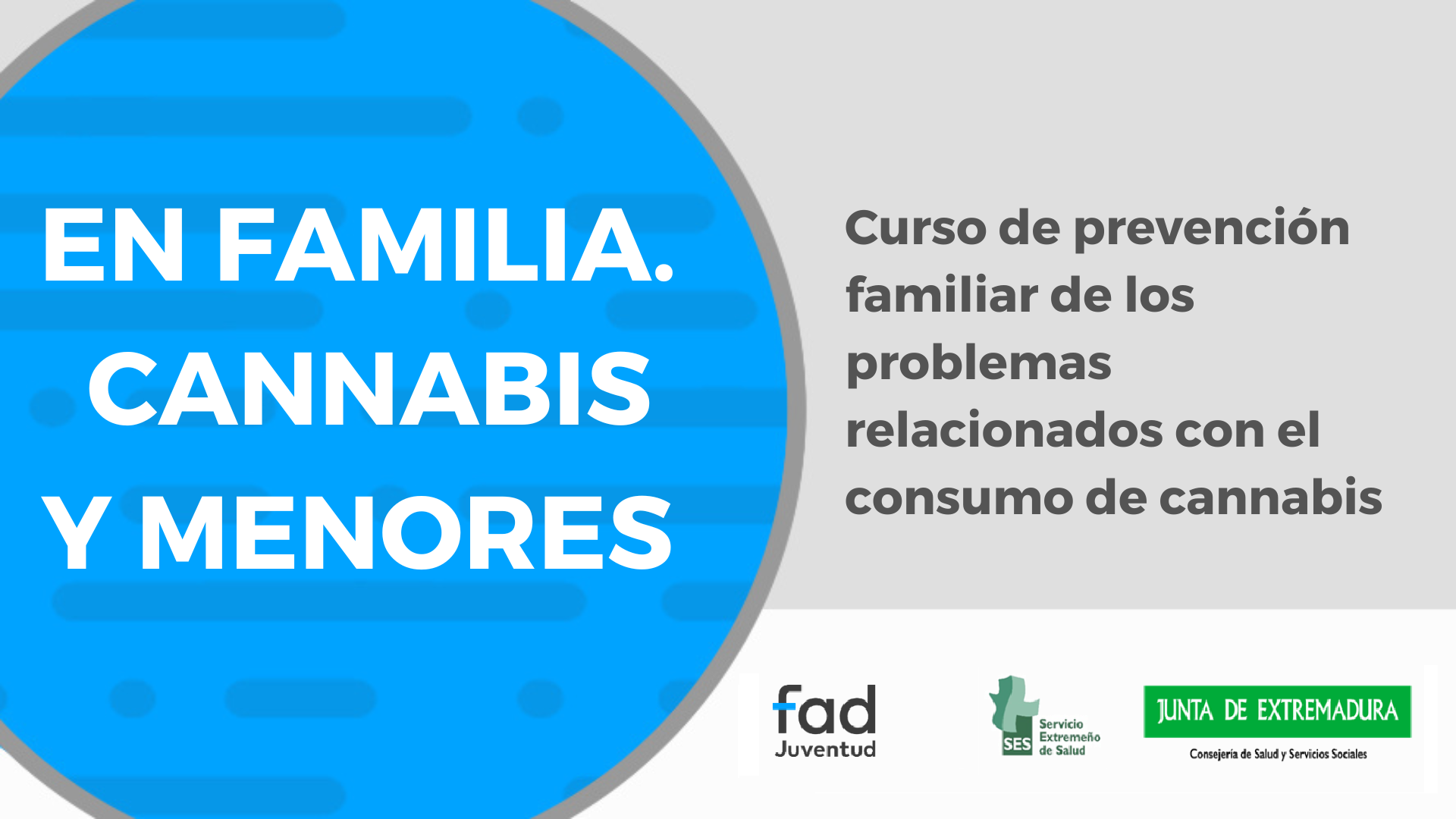 EN FAMILIA. CANNABIS Y MENORES

Curso de prevención familiar de los problemas relacionados con el consumo de cannabis

fad Juventud

SES Servicio Extremeño de Salud

JUNTA DE EXTREMADURA
Consejería de Salud y Servicios Sociales